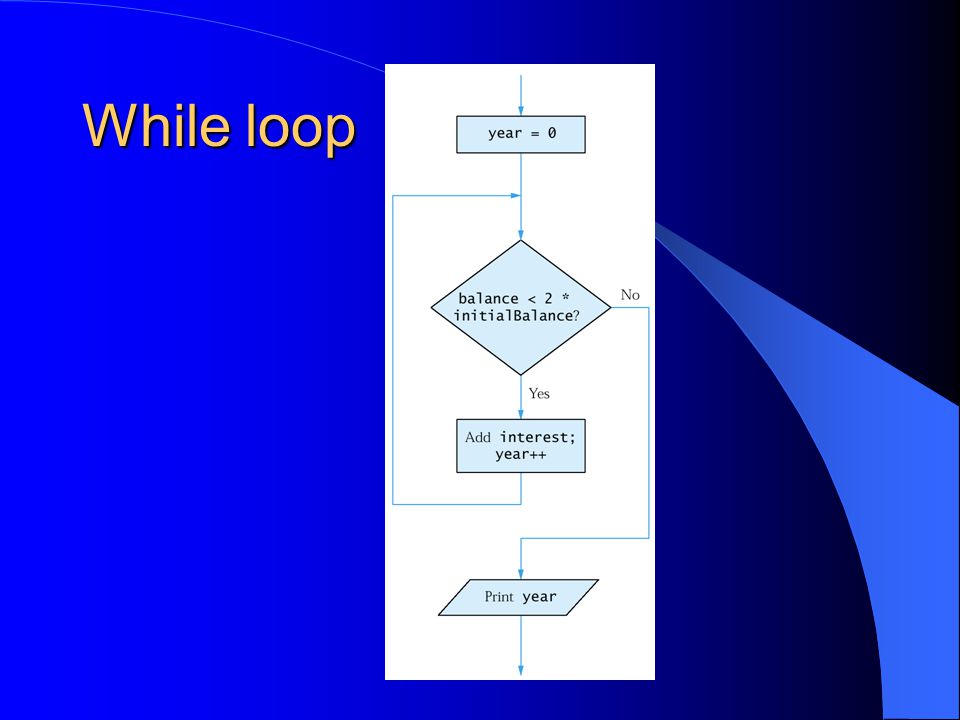 While loop

year = 0

balance < 2 * initialBalance?

No

Yes

Add interest; year++

Print year